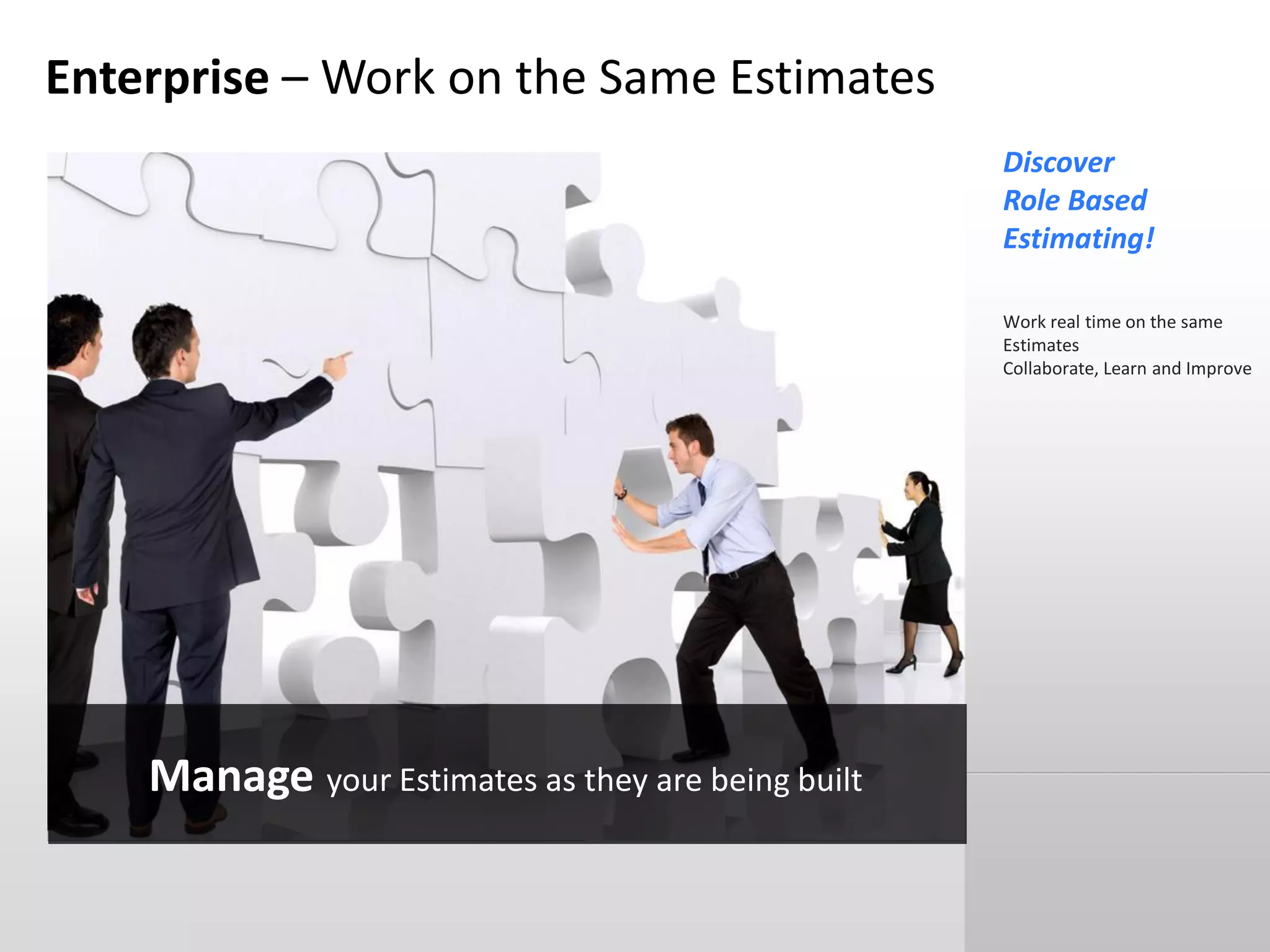 Enterprise – Work on the Same Estimates

Discover
Role Based
Estimating!

Work real time on the same Estimates
Collaborate, Learn and Improve

Manage your Estimates as they are being built